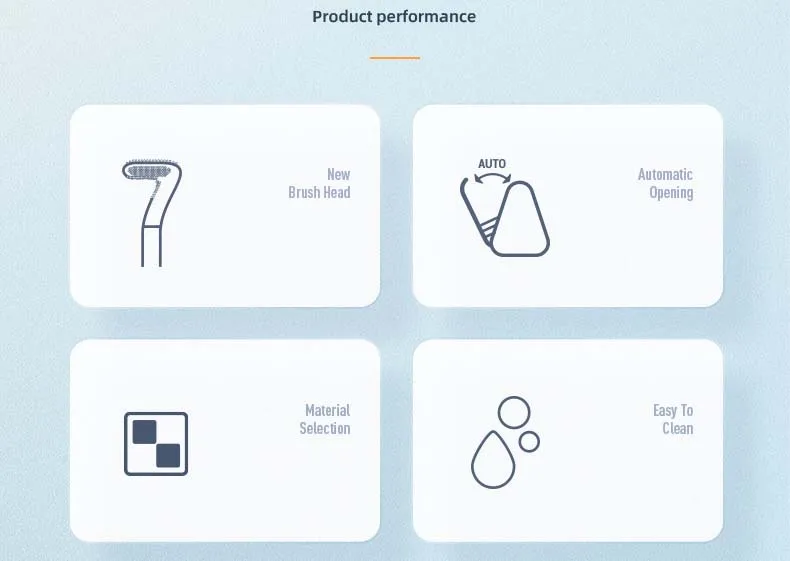 Product performance

New
Brush Head

AUTO

Automatic
Opening

Material
Selection

Easy To
Clean